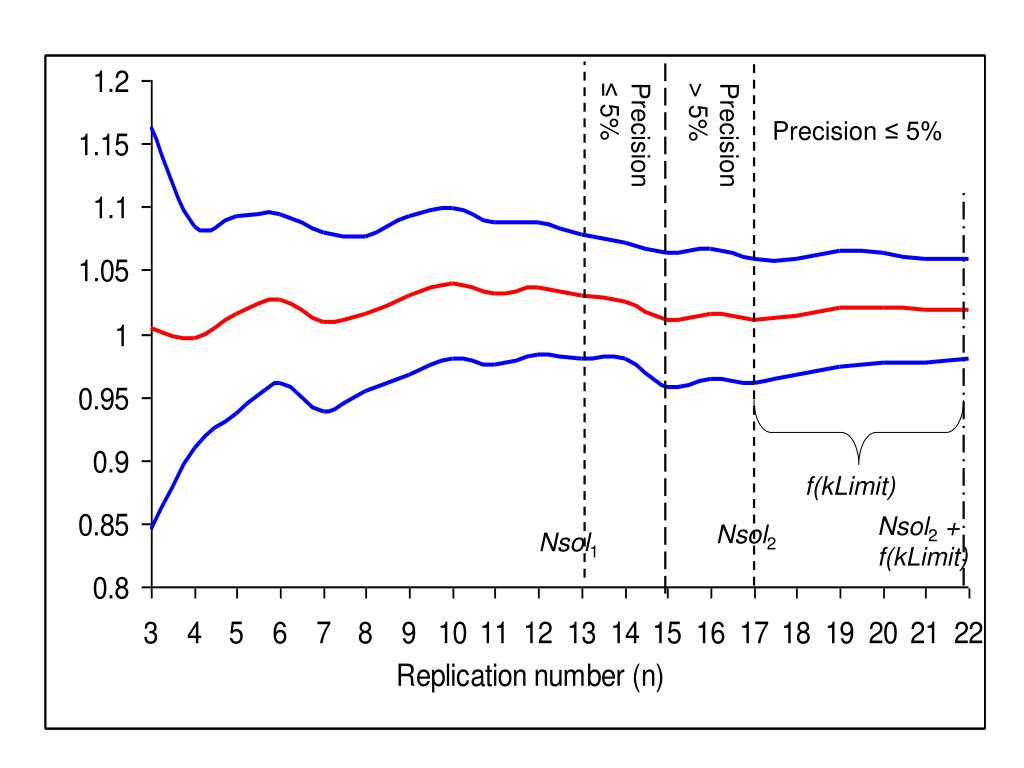 1.2
1.15
1.1
1.05
1
0.95
0.9
0.85
0.8

Precision ≤ 5%

Precision > 5%

Precision ≤ 5%

f(kLimit)

$Nsol_1$

$Nsol_2$

$Nsol_2$ + f(kLimit)

3 4 5 6 7 8 9 10 11 12 13 14 15 16 17 18 19 20 21 22

Replication number (n)